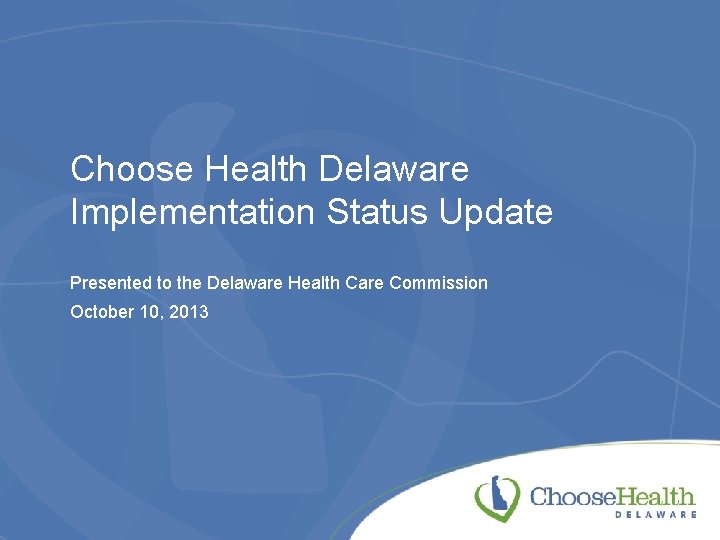 Choose Health Delaware
Implementation Status Update

Presented to the Delaware Health Care Commission
October 10, 2013

ChooseHealth
DELAWARE